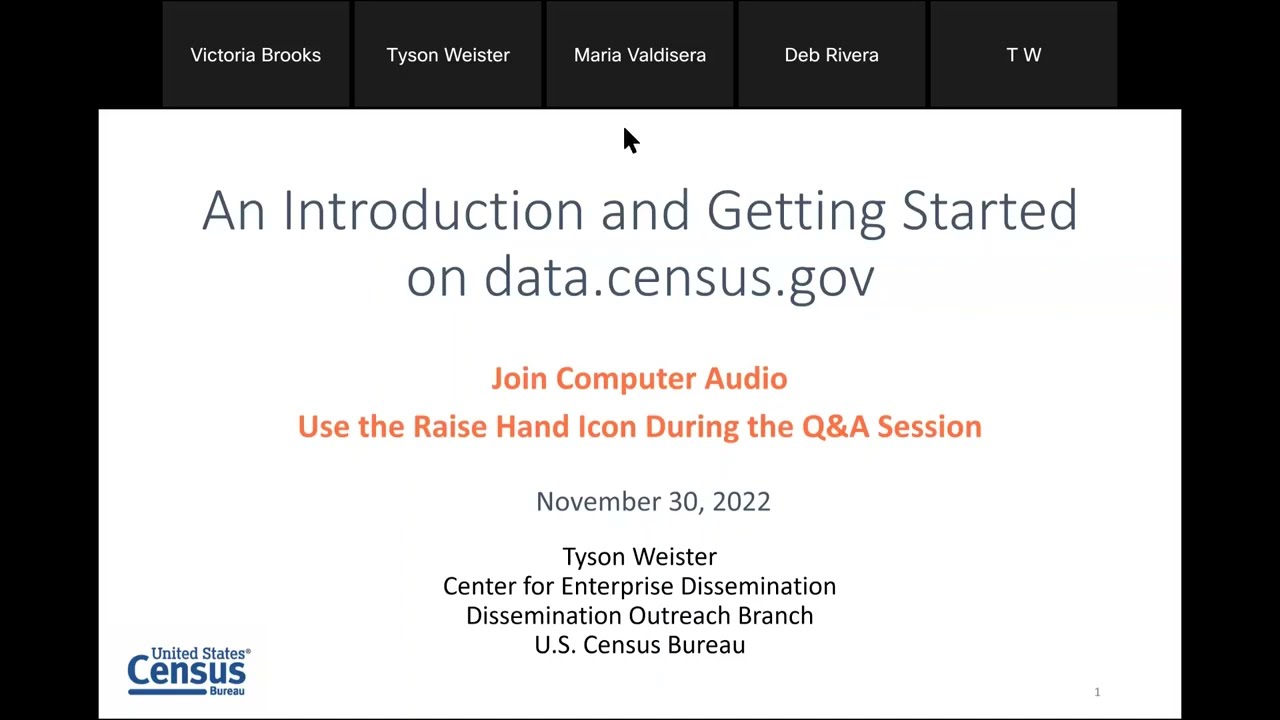 Victoria Brooks
Tyson Weister
Maria Valdisera
Deb Rivera
T W

An Introduction and Getting Started on data.census.gov

Join Computer Audio
Use the Raise Hand Icon During the Q&A Session

November 30, 2022

Tyson Weister
Center for Enterprise Dissemination
Dissemination Outreach Branch
U.S. Census Bureau

United States® Census Bureau

1